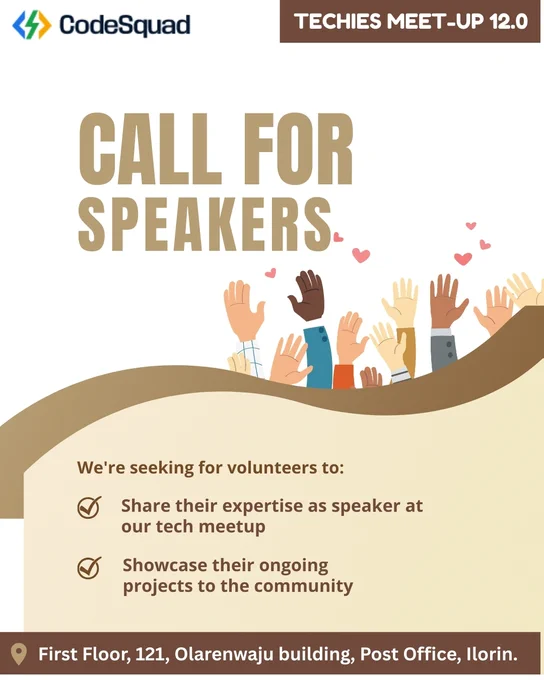 CodeSquad

TECHIES MEET-UP 12.0

CALL FOR SPEAKERS

We're seeking for volunteers to:

Share their expertise as speaker at our tech meetup

Showcase their ongoing projects to the community

First Floor, 121, Olarenwaju building, Post Office, Ilorin.